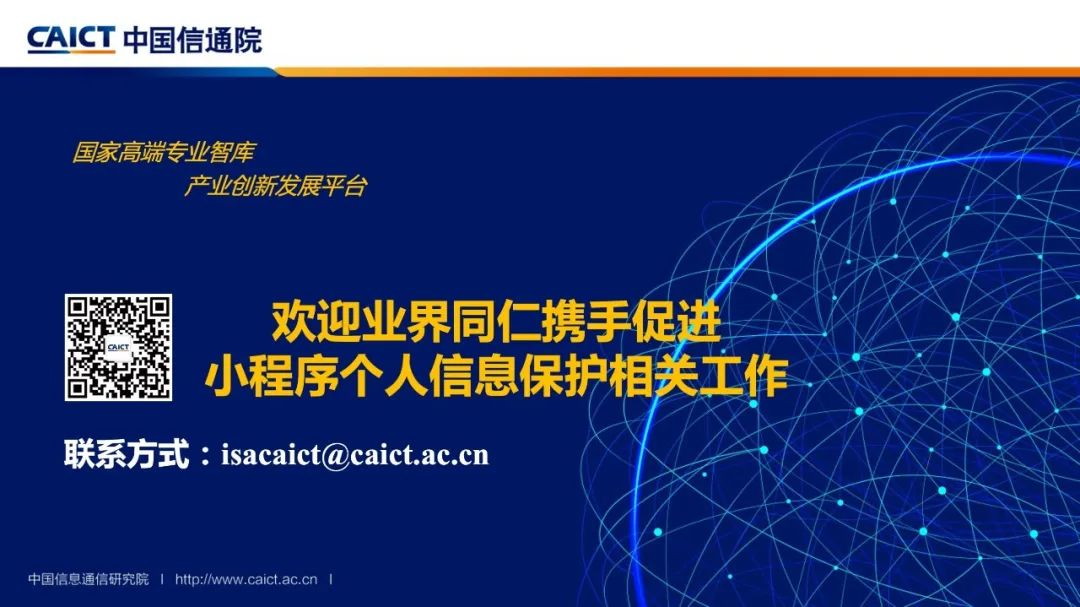 CAICT 中国信通院

国家高端专业智库

产业创新发展平台

CAICT

欢迎业界同仁携手促进
小程序个人信息保护相关工作

联系方式：isacaict@caict.ac.cn

中国信息通信研究院 | http://www.caict.ac.cn |